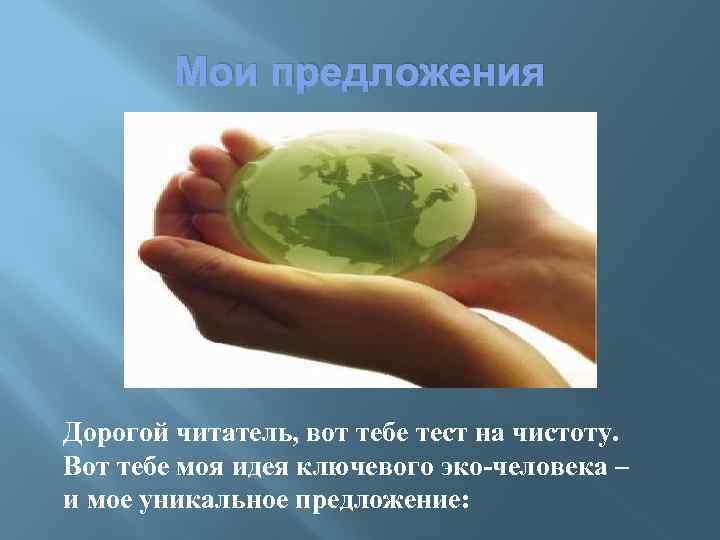 Мои предложения

Дорогой читатель, вот тебе тест на чистоту. Вот тебе моя идея ключевого эко-человека – и мое уникальное предложение: